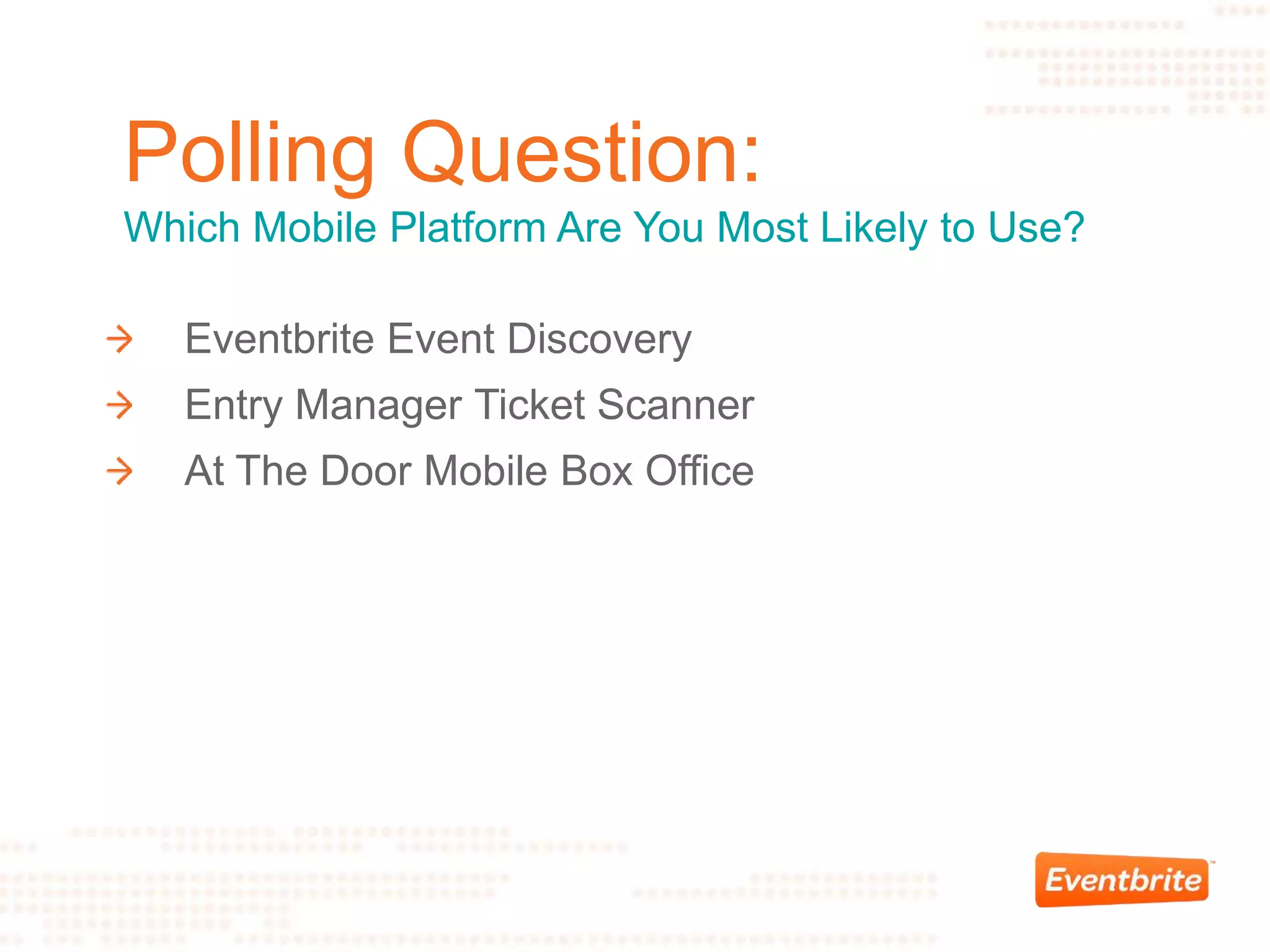 Polling Question:
Which Mobile Platform Are You Most Likely to Use?

→ Eventbrite Event Discovery
→ Entry Manager Ticket Scanner
→ At The Door Mobile Box Office

Eventbrite™